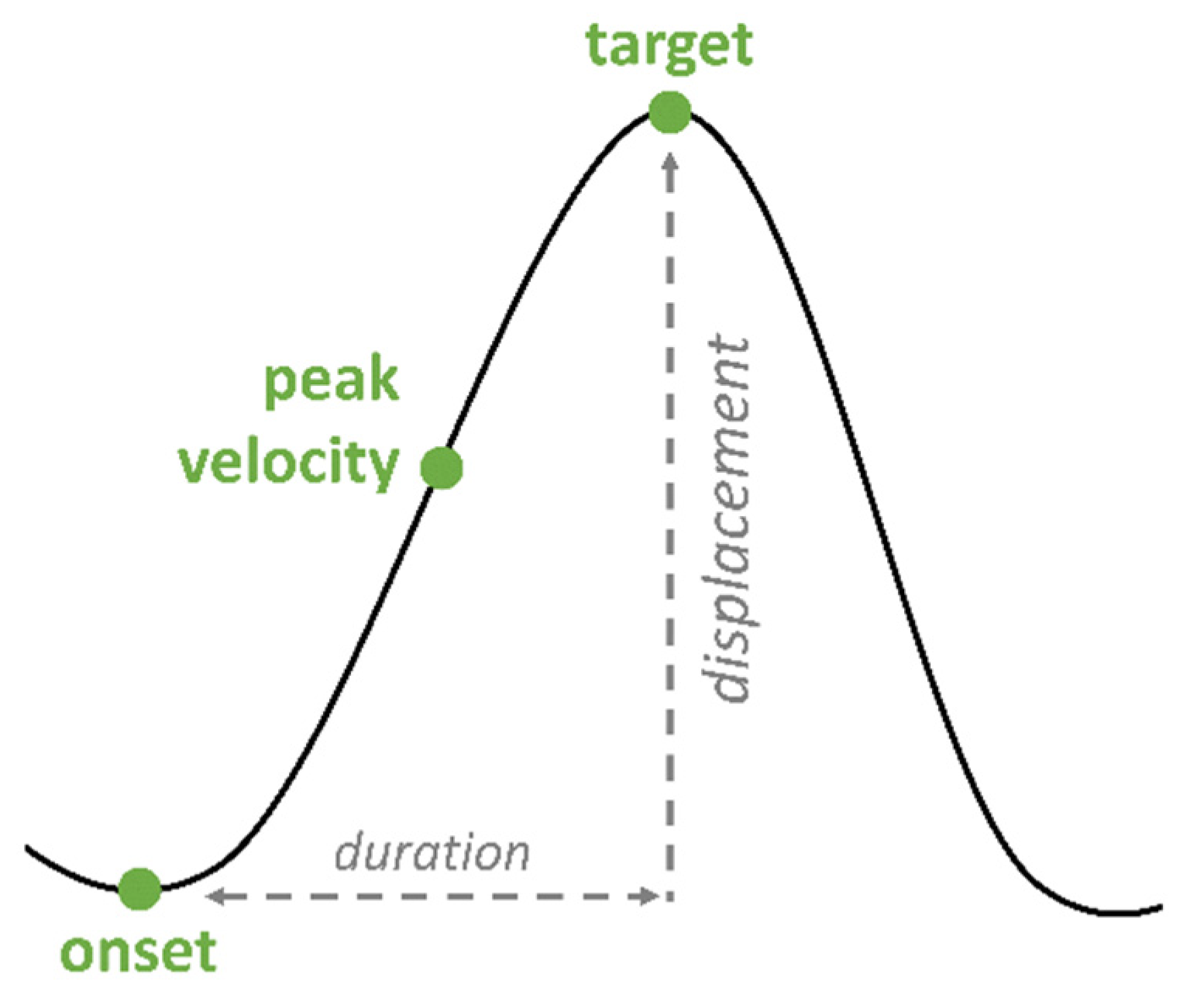 target

peak velocity

displacement

duration

onset